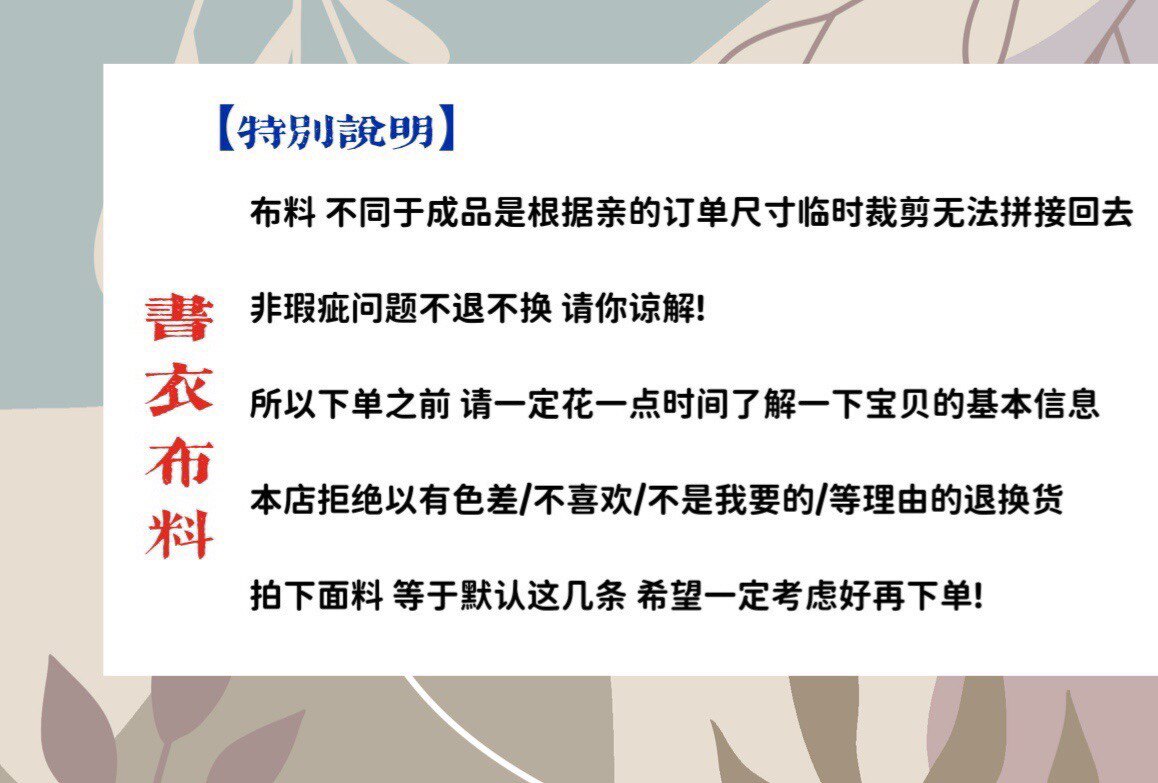 【特別說明】

書衣布料

布料 不同于成品是根据亲的订单尺寸临时裁剪无法拼接回去

非瑕疵问题不退不换 请你谅解!

所以下单之前 请一定花一点时间了解一下宝贝的基本信息

本店拒绝以有色差/不喜欢/不是我要的/等理由的退换货

拍下面料 等于默认这几条 希望一定考虑好再下单!